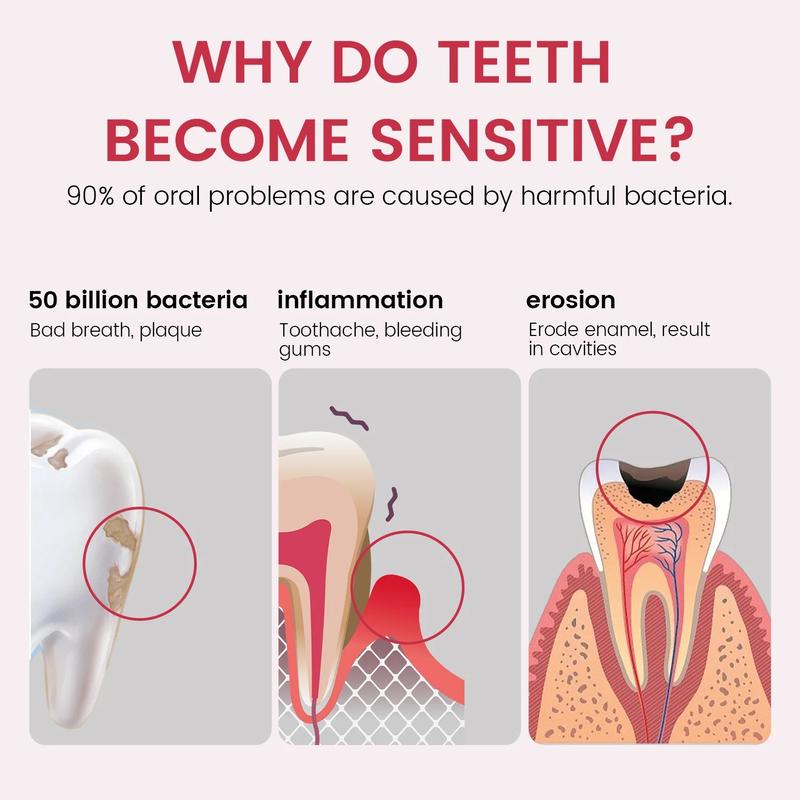 WHY DO TEETH BECOME SENSITIVE?

90% of oral problems are caused by harmful bacteria.

50 billion bacteria
Bad breath, plaque

inflammation
Toothache, bleeding gums

erosion
Erode enamel, result in cavities